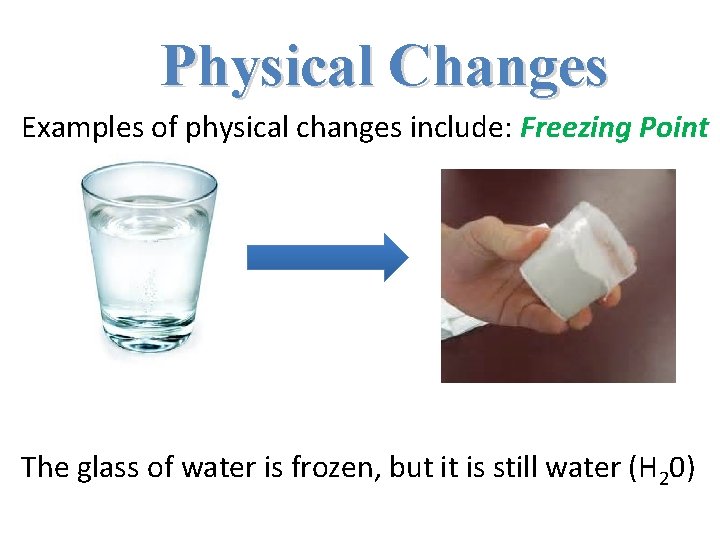 Physical Changes

Examples of physical changes include: Freezing Point

The glass of water is frozen, but it is still water ($H_20$)